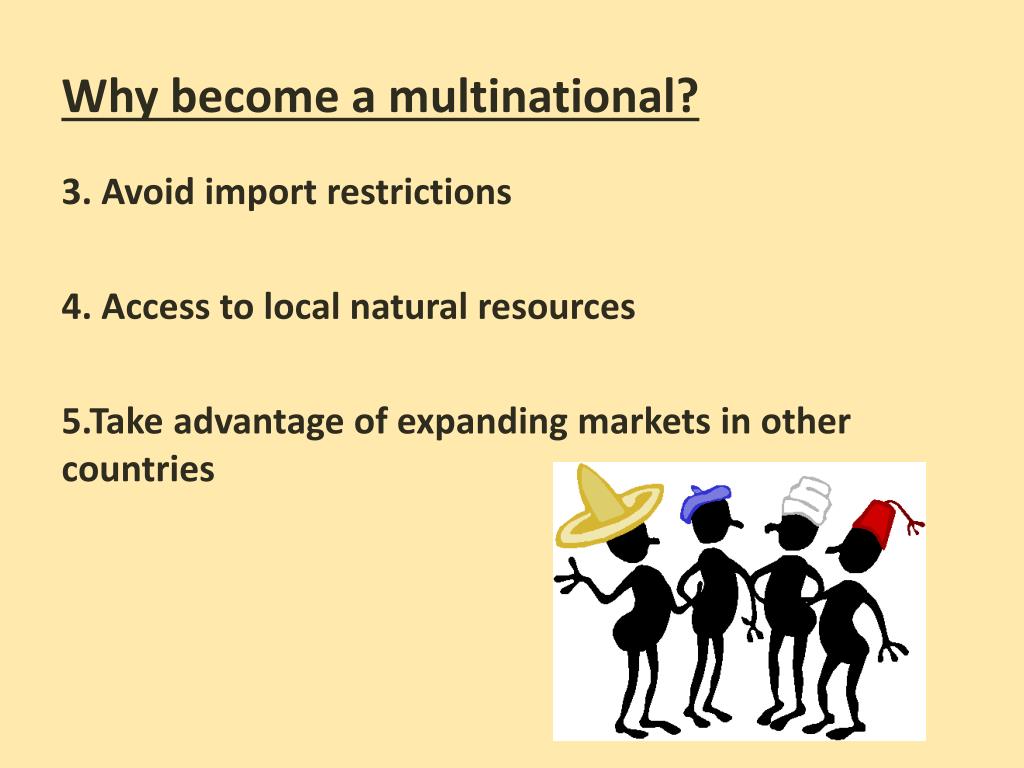 Why become a multinational?

3. Avoid import restrictions

4. Access to local natural resources

5.Take advantage of expanding markets in other countries